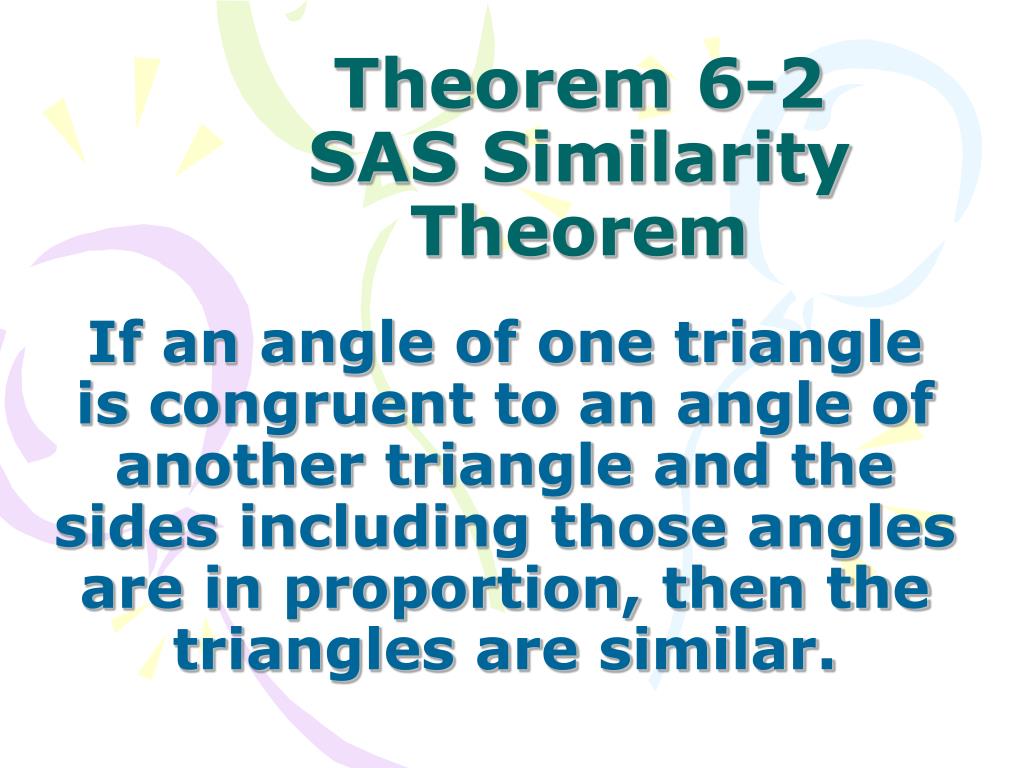 Theorem 6-2
SAS Similarity Theorem

If an angle of one triangle is congruent to an angle of another triangle and the sides including those angles are in proportion, then the triangles are similar.